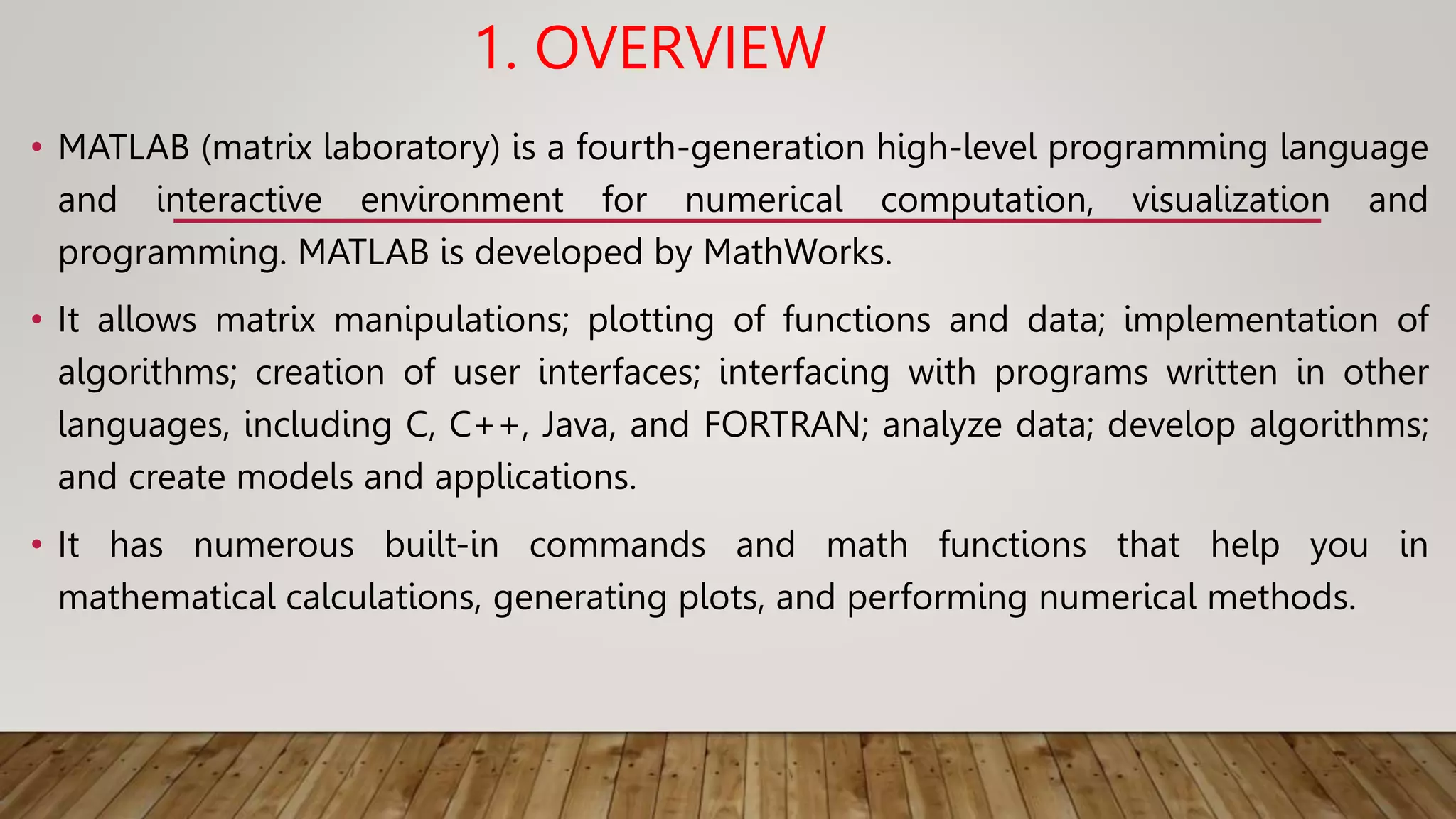 1. OVERVIEW

• MATLAB (matrix laboratory) is a fourth-generation high-level programming language and interactive environment for numerical computation, visualization and programming. MATLAB is developed by MathWorks.

• It allows matrix manipulations; plotting of functions and data; implementation of algorithms; creation of user interfaces; interfacing with programs written in other languages, including C, C++, Java, and FORTRAN; analyze data; develop algorithms; and create models and applications.

• It has numerous built-in commands and math functions that help you in mathematical calculations, generating plots, and performing numerical methods.